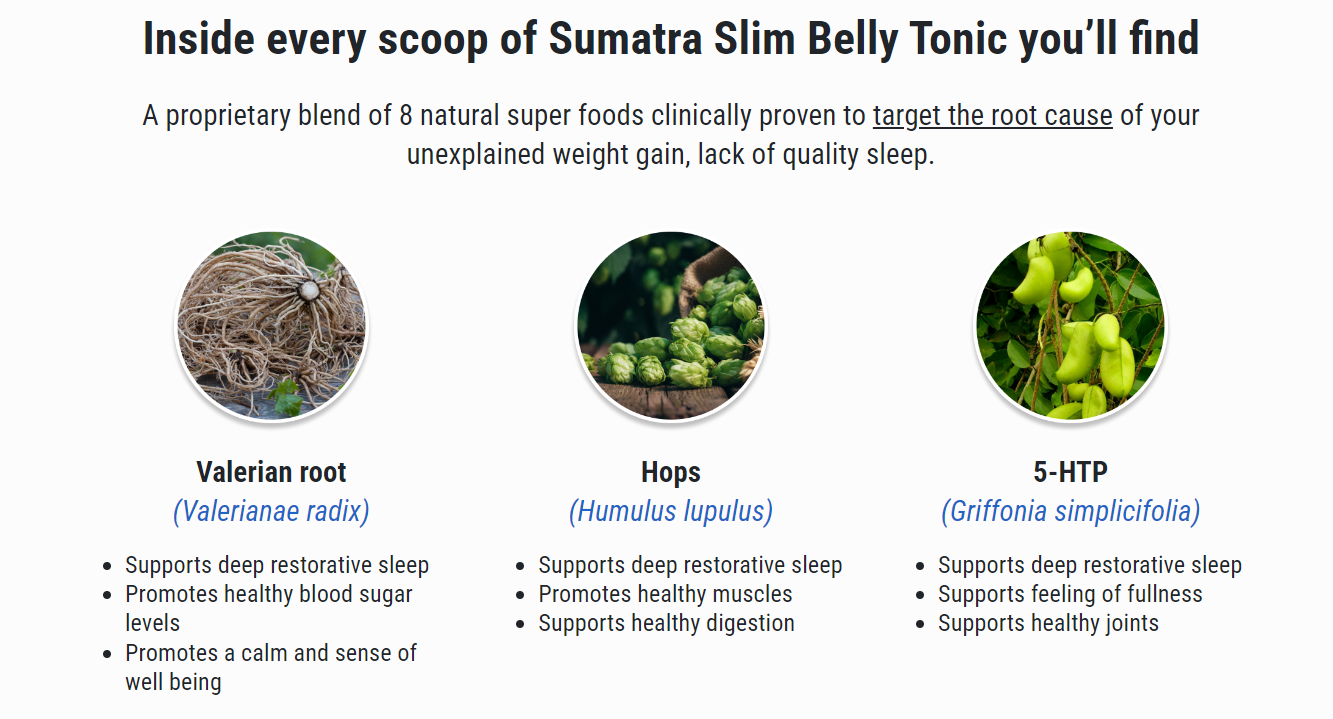 Inside every scoop of Sumatra Slim Belly Tonic you'll find

A proprietary blend of 8 natural super foods clinically proven to target the root cause of your unexplained weight gain, lack of quality sleep.

Valerian root
(Valerianae radix)

- Supports deep restorative sleep
- Promotes healthy blood sugar levels
- Promotes a calm and sense of well being

Hops
(Humulus lupulus)

- Supports deep restorative sleep
- Promotes healthy muscles
- Supports healthy digestion

5-HTP
(Griffonia simplicifolia)

- Supports deep restorative sleep
- Supports feeling of fullness
- Supports healthy joints